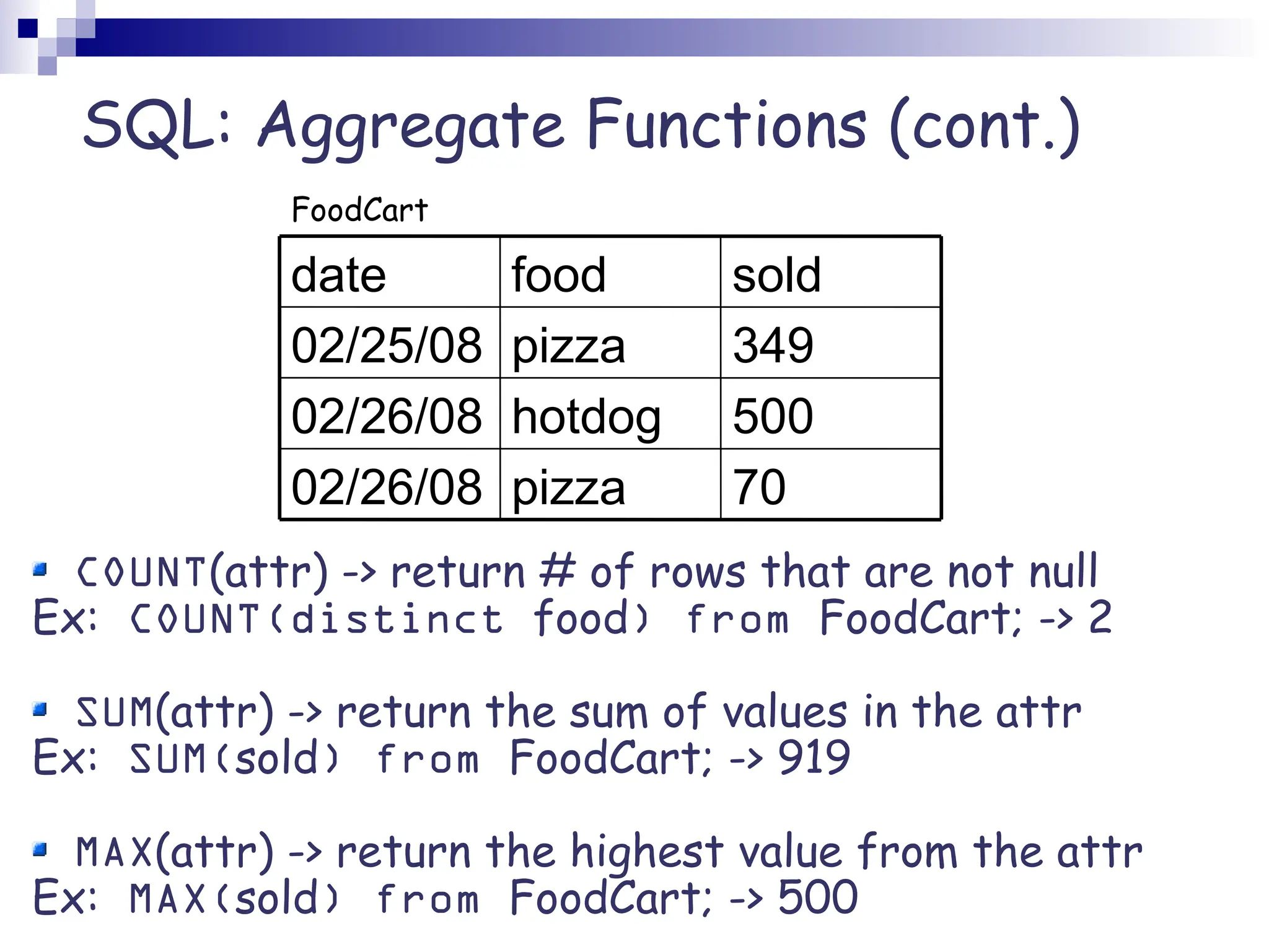 SQL: Aggregate Functions (cont.)

FoodCart

| date | food | sold |
|---|---|---|
| 02/25/08 | pizza | 349 |
| 02/26/08 | hotdog | 500 |
| 02/26/08 | pizza | 70 |

COUNT(attr) -> return # of rows that are not null
Ex: COUNT(distinct food) from FoodCart; -> 2

SUM(attr) -> return the sum of values in the attr
Ex: SUM(sold) from FoodCart; -> 919

MAX(attr) -> return the highest value from the attr
Ex: MAX(sold) from FoodCart; -> 500